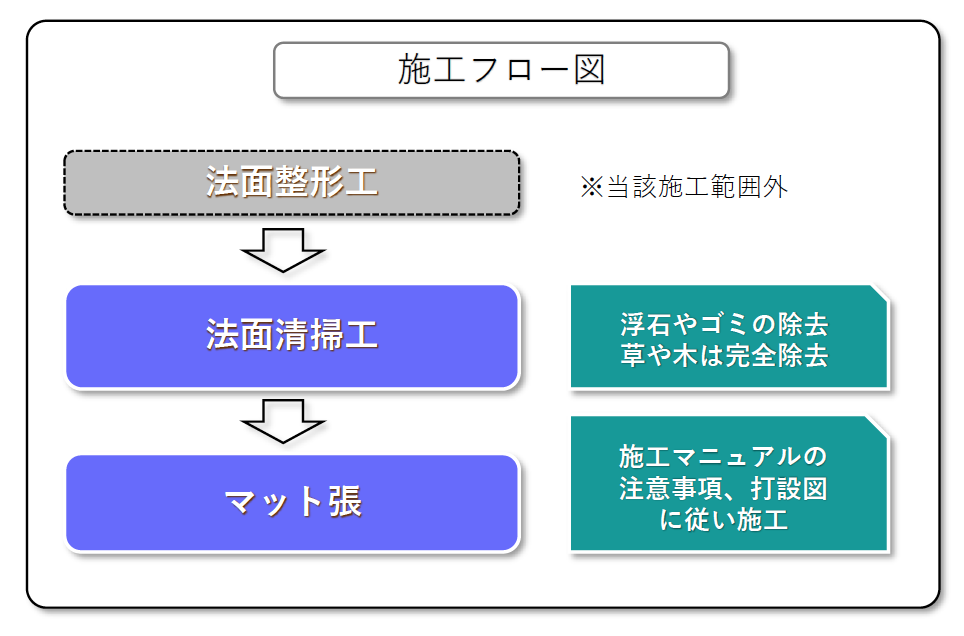 施工フロー図

法面整形工

※当該施工範囲外

法面清掃工

浮石やゴミの除去
草や木は完全除去

マット張

施工マニュアルの
注意事項、打設図
に従い施工